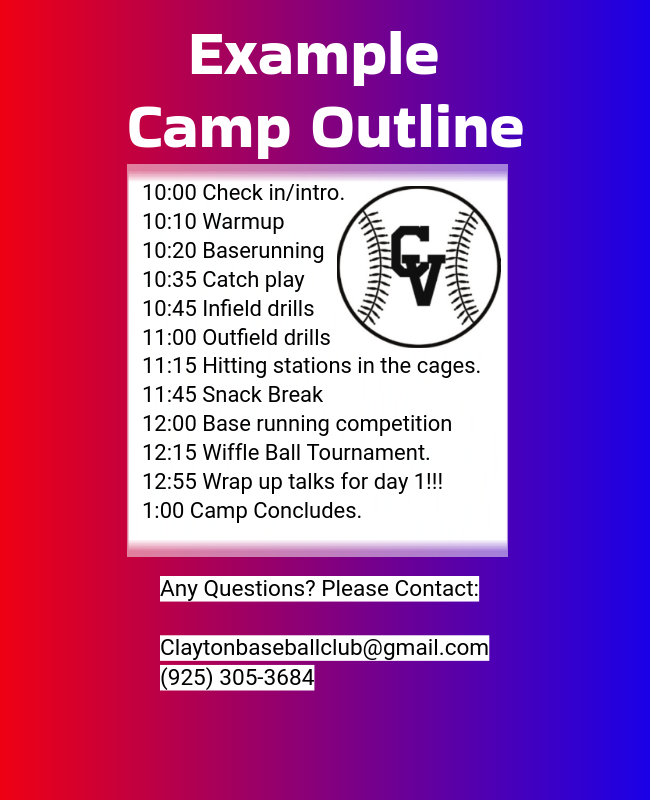 Example
Camp Outline

10:00 Check in/intro.
10:10 Warmup
10:20 Baserunning
10:35 Catch play
10:45 Infield drills
11:00 Outfield drills
11:15 Hitting stations in the cages.
11:45 Snack Break
12:00 Base running competition
12:15 Wiffle Ball Tournament.
12:55 Wrap up talks for day 1!!!
1:00 Camp Concludes.

CV

Any Questions? Please Contact:

Claytonbaseballclub@gmail.com
(925) 305-3684